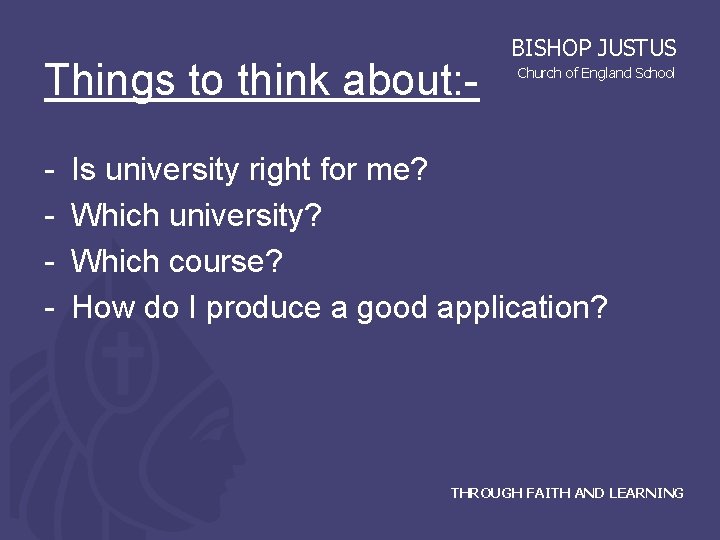 BISHOP JUSTUS
Church of England School

Things to think about:-

- Is university right for me?
- Which university?
- Which course?
- How do I produce a good application?

THROUGH FAITH AND LEARNING